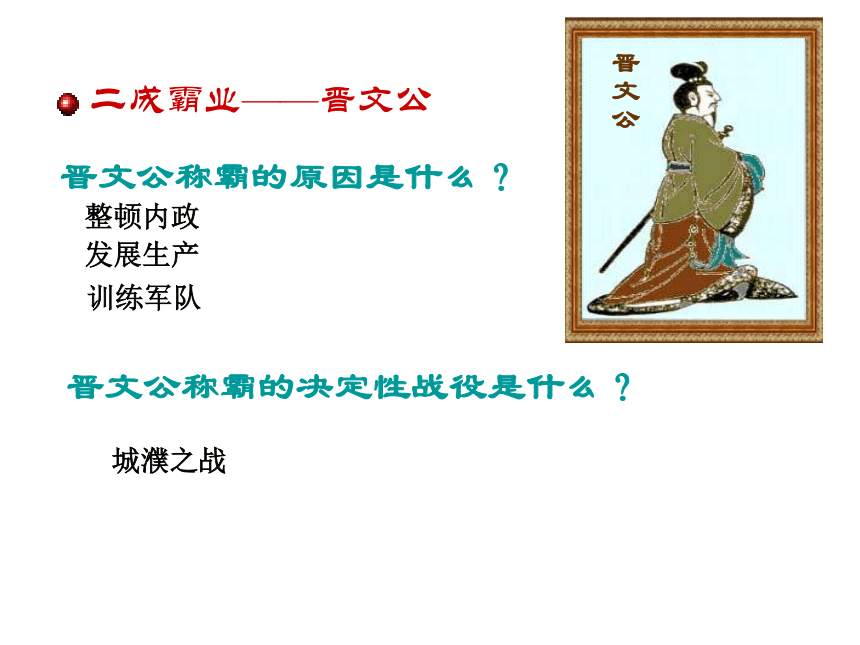 二成霸业——晋文公

晋文公

晋文公称霸的原因是什么？
整顿内政
发展生产
训练军队

晋文公称霸的决定性战役是什么？

城濮之战